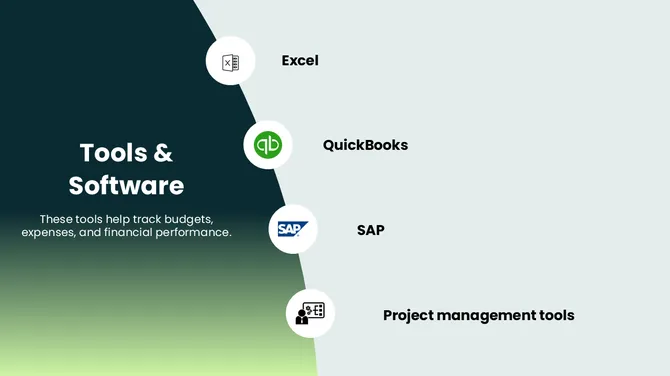 Tools & Software

These tools help track budgets, expenses, and financial performance.

Excel

QuickBooks

SAP

SAP

Project management tools